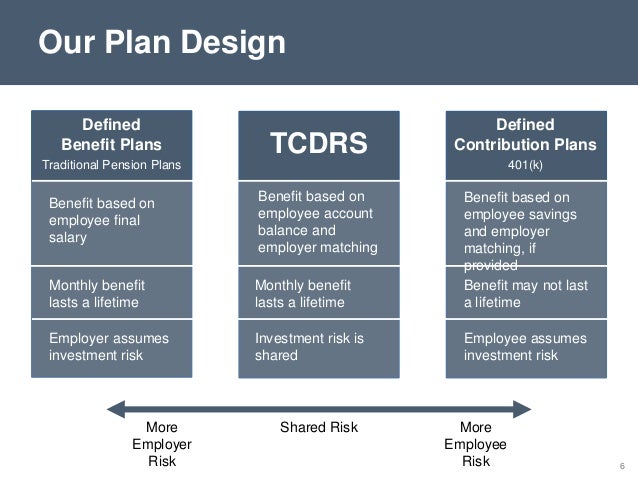 Our Plan Design

Defined Benefit Plans
Traditional Pension Plans

Benefit based on employee final salary

Monthly benefit lasts a lifetime

Employer assumes investment risk

TCDRS

Benefit based on employee account balance and employer matching

Monthly benefit lasts a lifetime

Investment risk is shared

Defined Contribution Plans
401(k)

Benefit based on employee savings and employer matching, if provided

Benefit may not last a lifetime

Employee assumes investment risk

More Employer Risk

Shared Risk

More Employee Risk

6